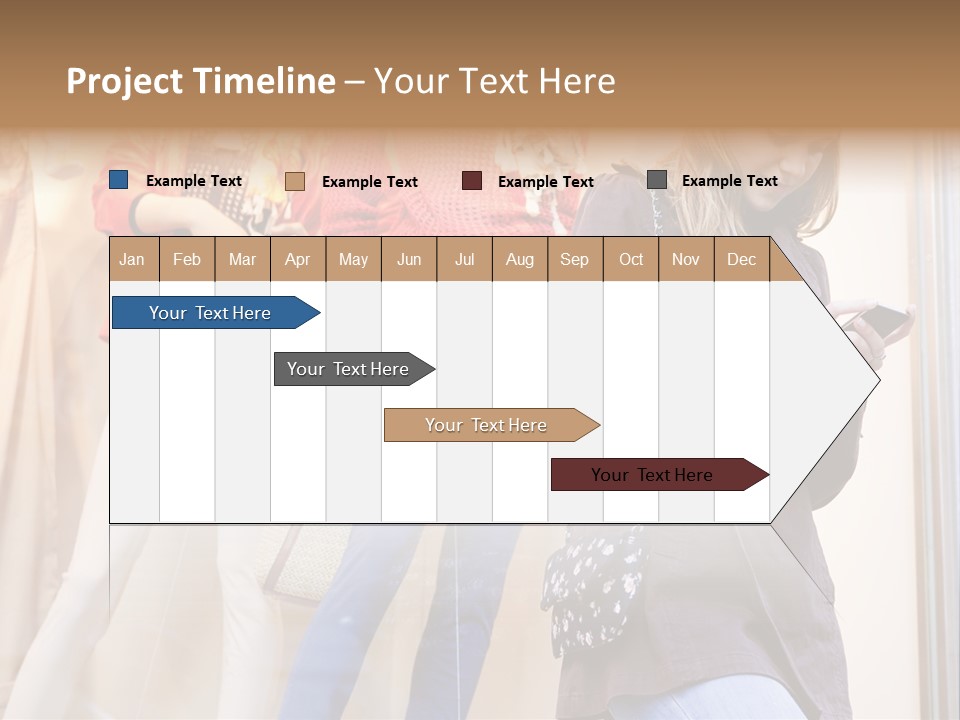 Project Timeline – Your Text Here

Example Text
Example Text
Example Text
Example Text

| Jan | Feb | Mar | Apr | May | Jun | Jul | Aug | Sep | Oct | Nov | Dec |
|---|---|---|---|---|---|---|---|---|---|---|---|

Your Text Here

Your Text Here

Your Text Here

Your Text Here